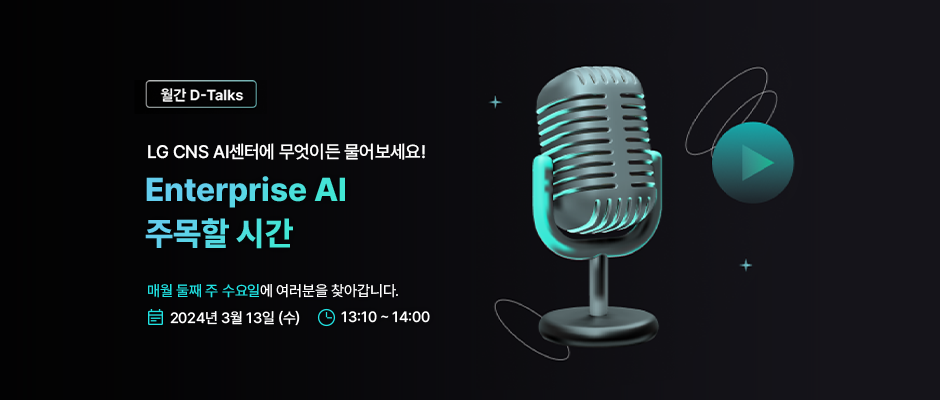 월간 D-Talks

LG CNS AI센터에 무엇이든 물어보세요!

Enterprise AI
주목할 시간

매월 둘째 주 수요일에 여러분을 찾아갑니다.

2024년 3월 13일 (수) 13:10 ~ 14:00